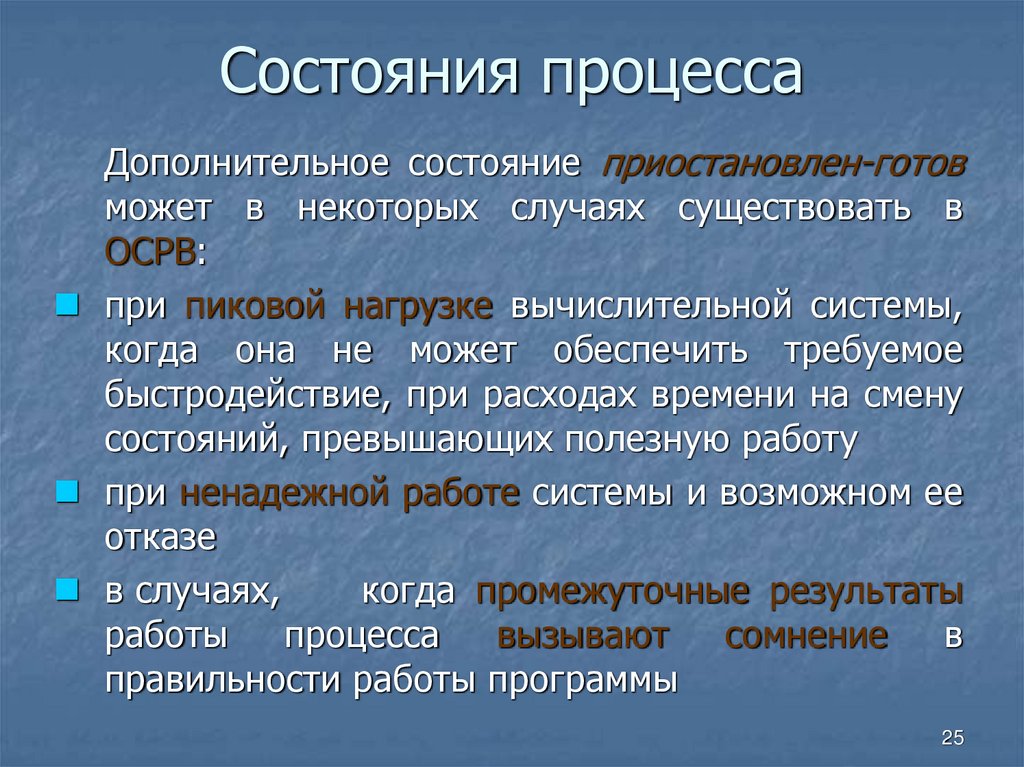 Состояния процесса

Дополнительное состояние приостановлен-готов может в некоторых случаях существовать в ОСРВ:

при пиковой нагрузке вычислительной системы, когда она не может обеспечить требуемое быстродействие, при расходах времени на смену состояний, превышающих полезную работу

при ненадежной работе системы и возможном ее отказе

в случаях, когда промежуточные результаты работы процесса вызывают сомнение в правильности работы программы

25